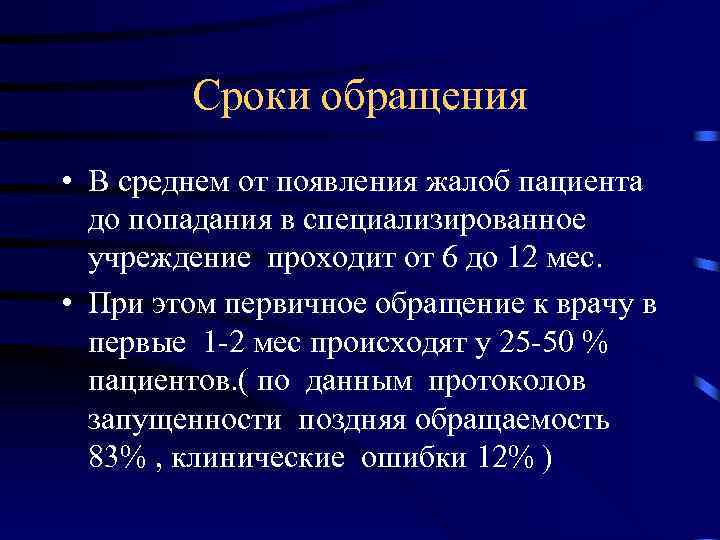 Сроки обращения

• В среднем от появления жалоб пациента до попадания в специализированное учреждение проходит от 6 до 12 мес.

• При этом первичное обращение к врачу в первые 1-2 мес происходят у 25-50 % пациентов.( по данным протоколов запущенности поздняя обращаемость 83% , клинические ошибки 12% )